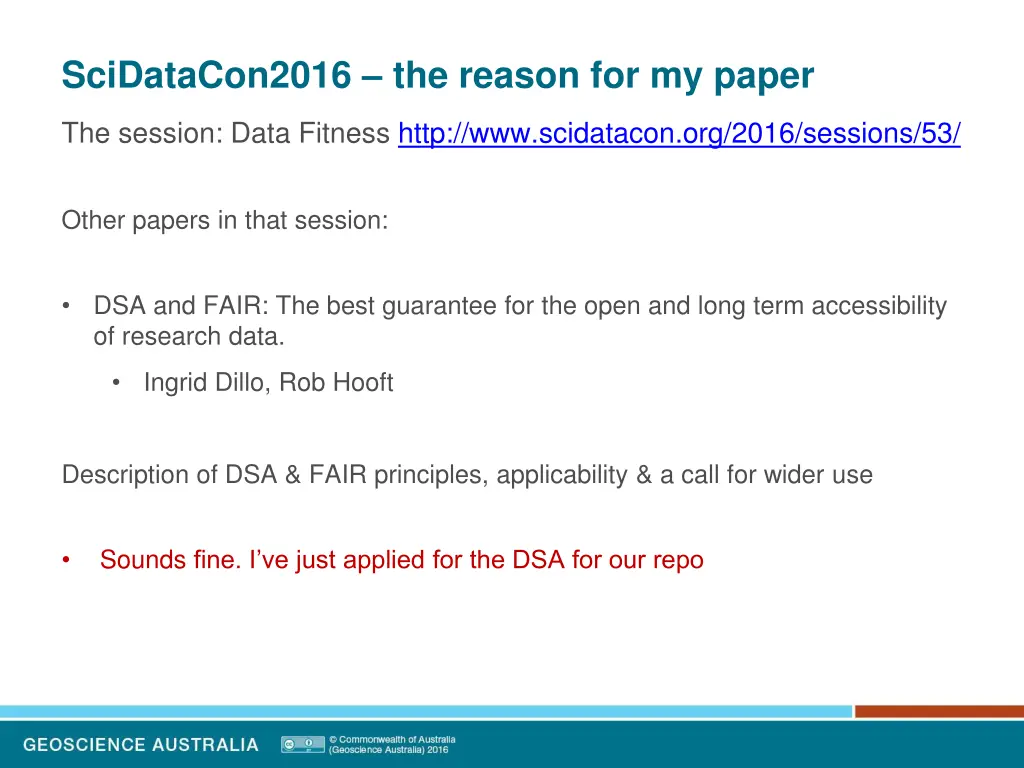 SciDataCon2016 – the reason for my paper

The session: Data Fitness http://www.scidatacon.org/2016/sessions/53/

Other papers in that session:

• DSA and FAIR: The best guarantee for the open and long term accessibility of research data.
  • Ingrid Dillo, Rob Hooft

Description of DSA & FAIR principles, applicability & a call for wider use

• Sounds fine. I've just applied for the DSA for our repo

GEOSCIENCE AUSTRALIA

© Commonwealth of Australia (Geoscience Australia) 2016